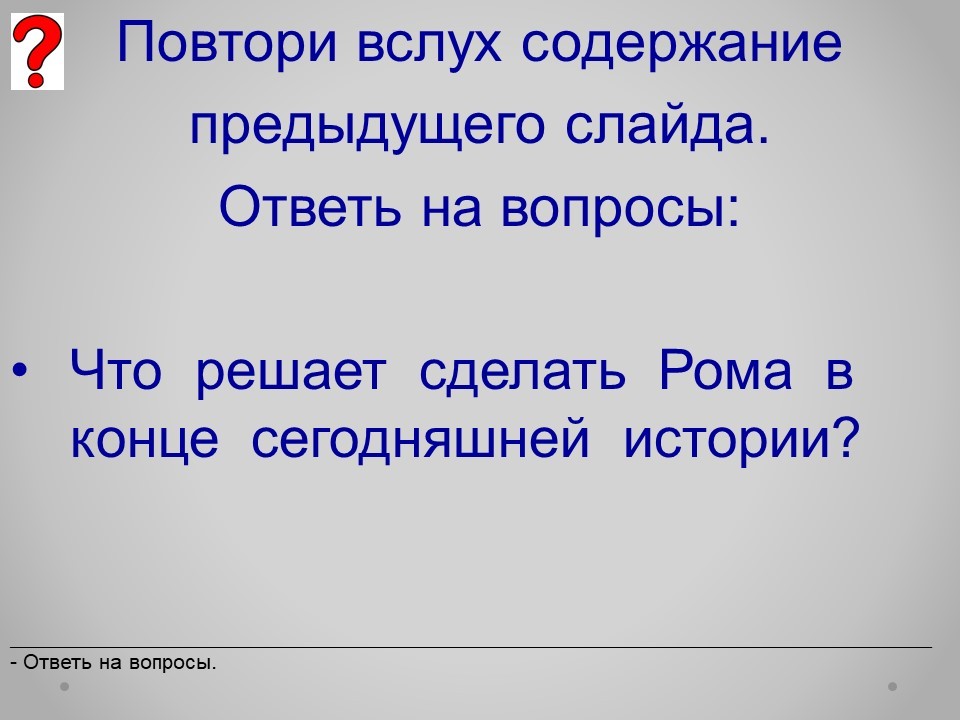 ?

Повтори вслух содержание предыдущего слайда.
Ответь на вопросы:

• Что решает сделать Рома в конце сегодняшней истории?

- Ответь на вопросы.